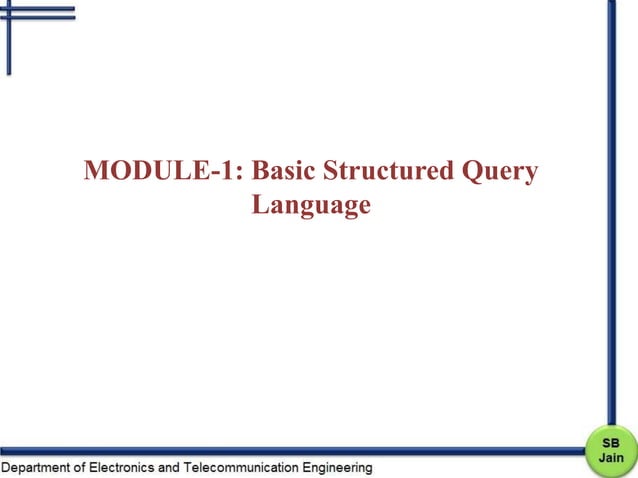 MODULE-1: Basic Structured Query Language

SB Jain

Department of Electronics and Telecommunication Engineering